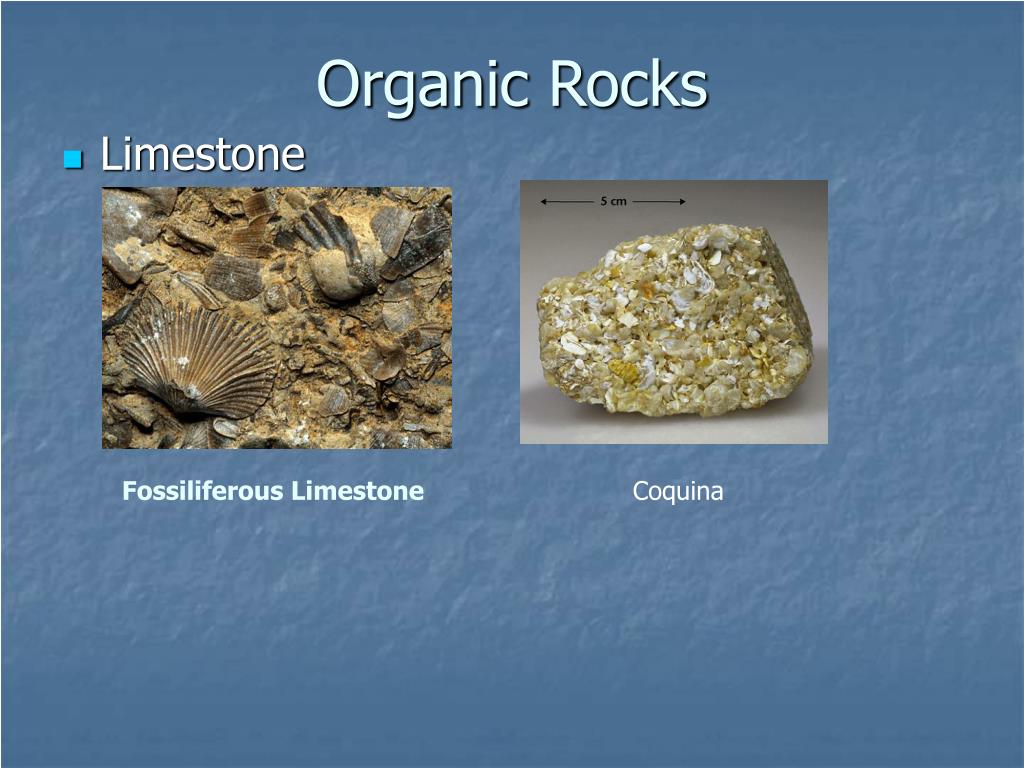 Organic Rocks

Limestone

5 cm

Fossiliferous Limestone

Coquina